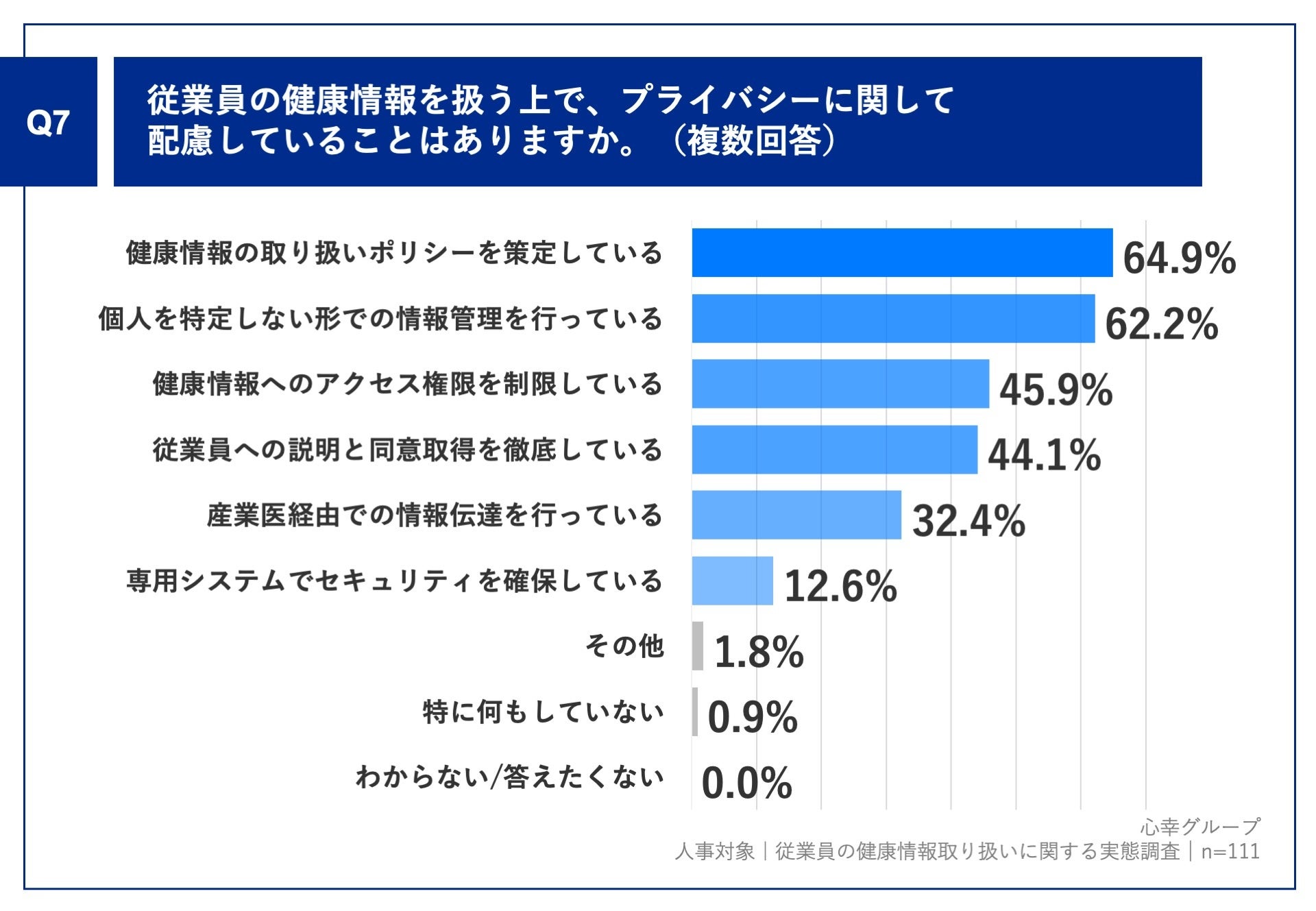 Q7

従業員の健康情報を扱う上で、プライバシーに関して配慮していることはありますか。（複数回答）

健康情報の取り扱いポリシーを策定している 64.9%
個人を特定しない形での情報管理を行っている 62.2%
健康情報へのアクセス権限を制限している 45.9%
従業員への説明と同意取得を徹底している 44.1%
産業医経由での情報伝達を行っている 32.4%
専用システムでセキュリティを確保している 12.6%
その他 1.8%
特に何もしていない 0.9%
わからない/答えたくない 0.0%

心幸グループ
人事対象｜従業員の健康情報取り扱いに関する実態調査｜n=111